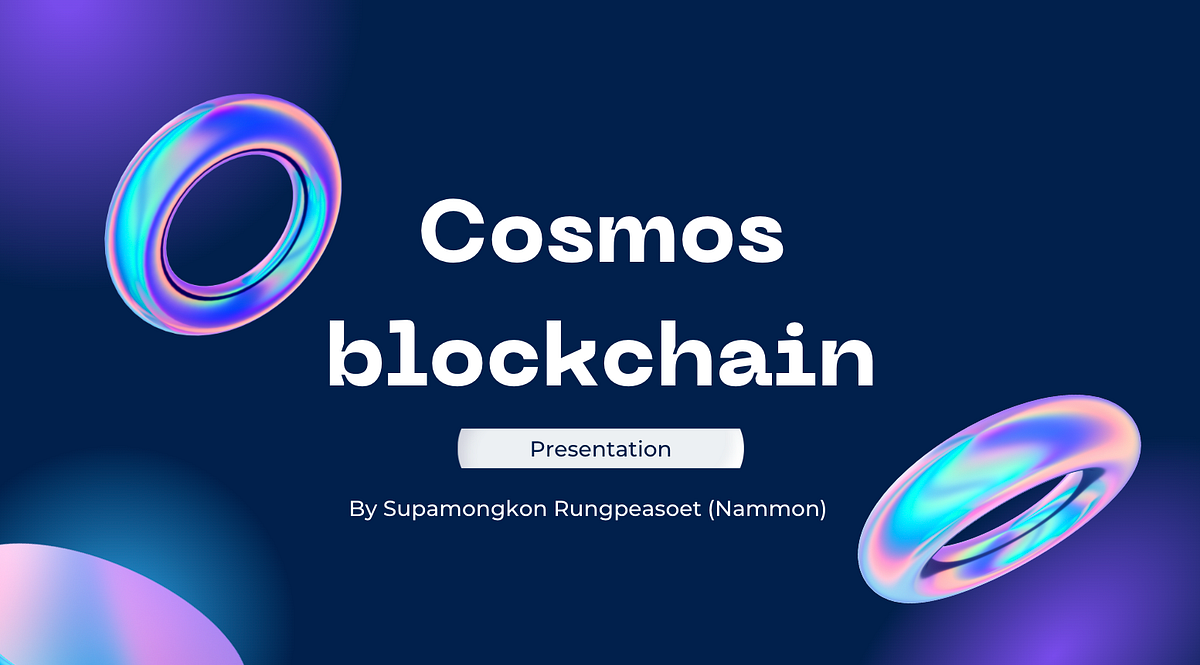 Cosmos blockchain

Presentation

By Supamongkon Rungpeasoet (Nammon)